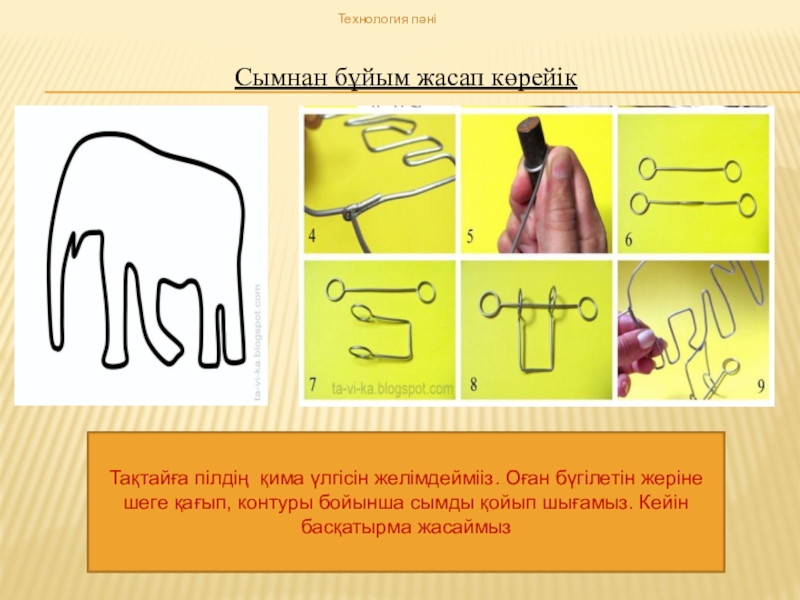 Технология пәні

Сымнан бұйым жасап көрейік

ta-vi-ka.blogspot.com

4

5

6

7

ta-vi-ka.blogspot.com

8

9

Тақтайға пілдің қима үлгісін желімдейміз. Оған бүгілетін жеріне шеге қағып, контуры бойынша сымды қойып шығамыз. Кейін басқатырма жасаймыз